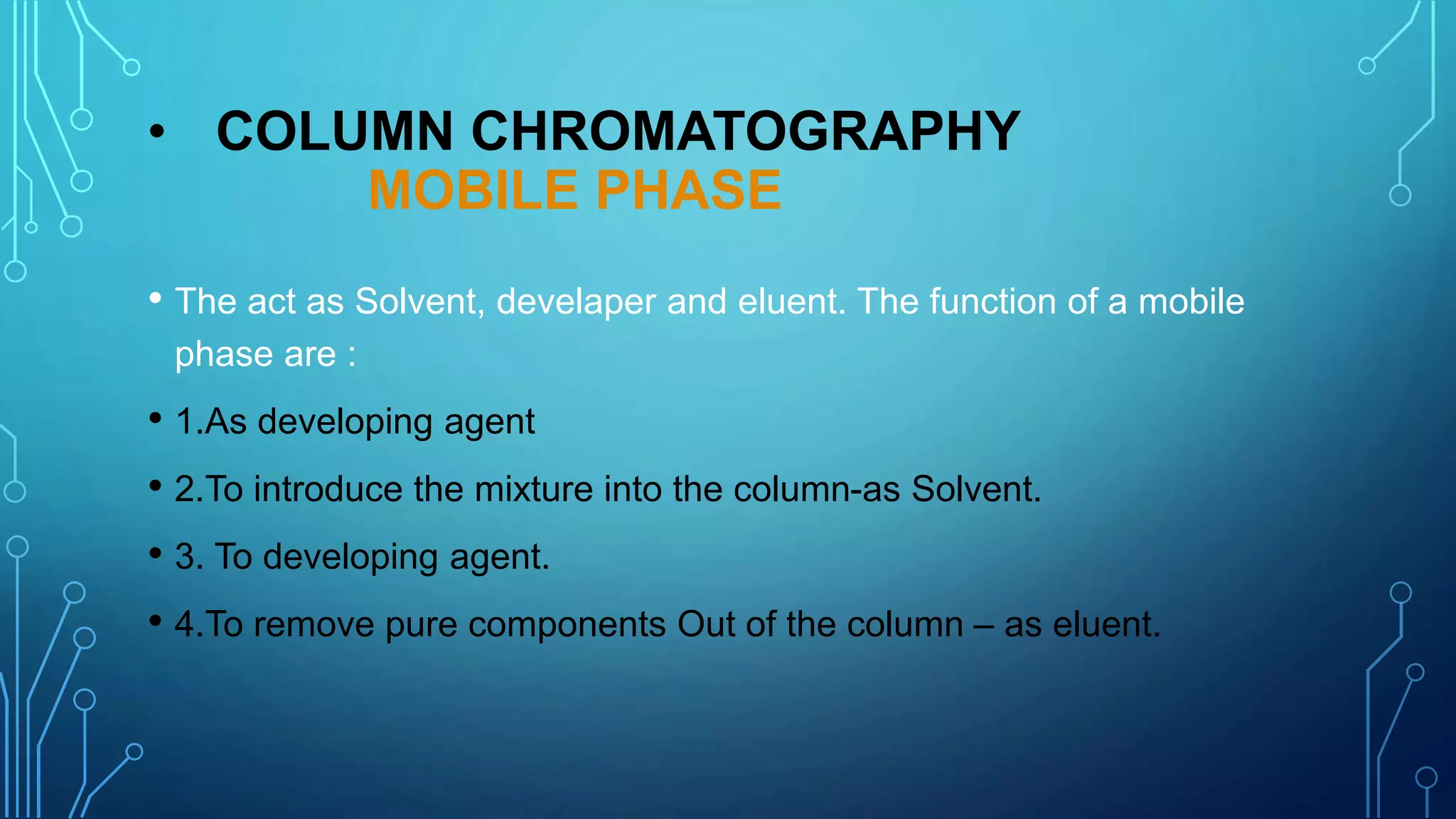 • COLUMN CHROMATOGRAPHY
MOBILE PHASE

• The act as Solvent, develaper and eluent. The function of a mobile phase are :

• 1.As developing agent

• 2.To introduce the mixture into the column-as Solvent.

• 3. To developing agent.

• 4.To remove pure components Out of the column – as eluent.